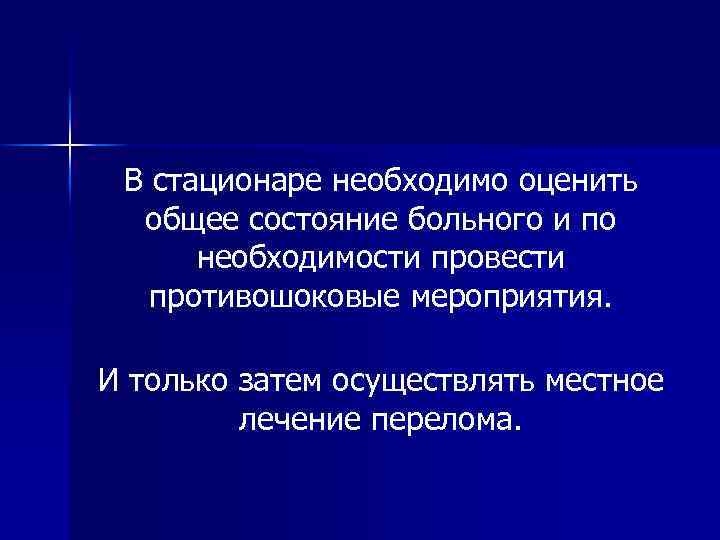 В стационаре необходимо оценить общее состояние больного и по необходимости провести противошоковые мероприятия.

И только затем осуществлять местное лечение перелома.